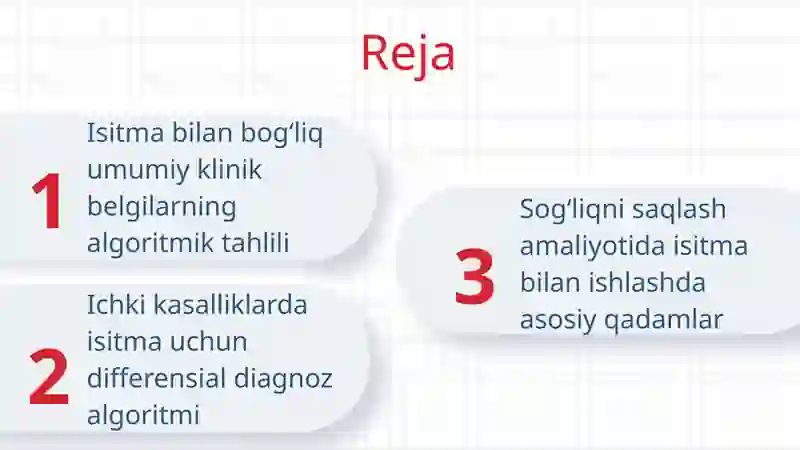 Reja

1 Isitma bilan bog‘liq umumiy klinik belgilarning algoritmik tahlili

2 Ichki kasalliklarda isitma uchun differensial diagnoz algoritmi

3 Sog‘liqni saqlash amaliyotida isitma bilan ishlashda asosiy qadamlar